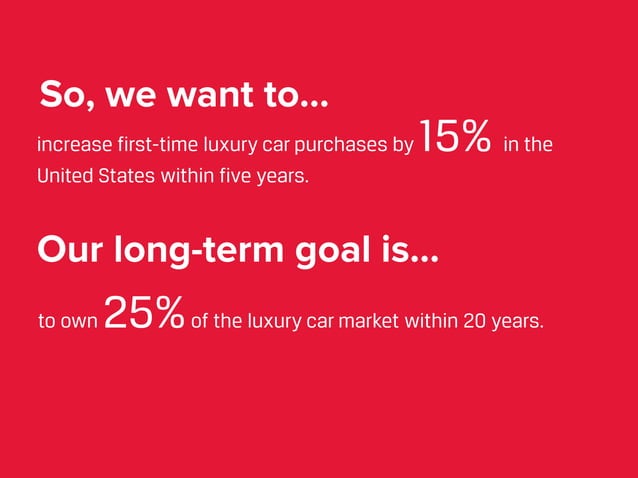 So, we want to...

increase first-time luxury car purchases by 15% in the United States within five years.

Our long-term goal is...

to own 25% of the luxury car market within 20 years.